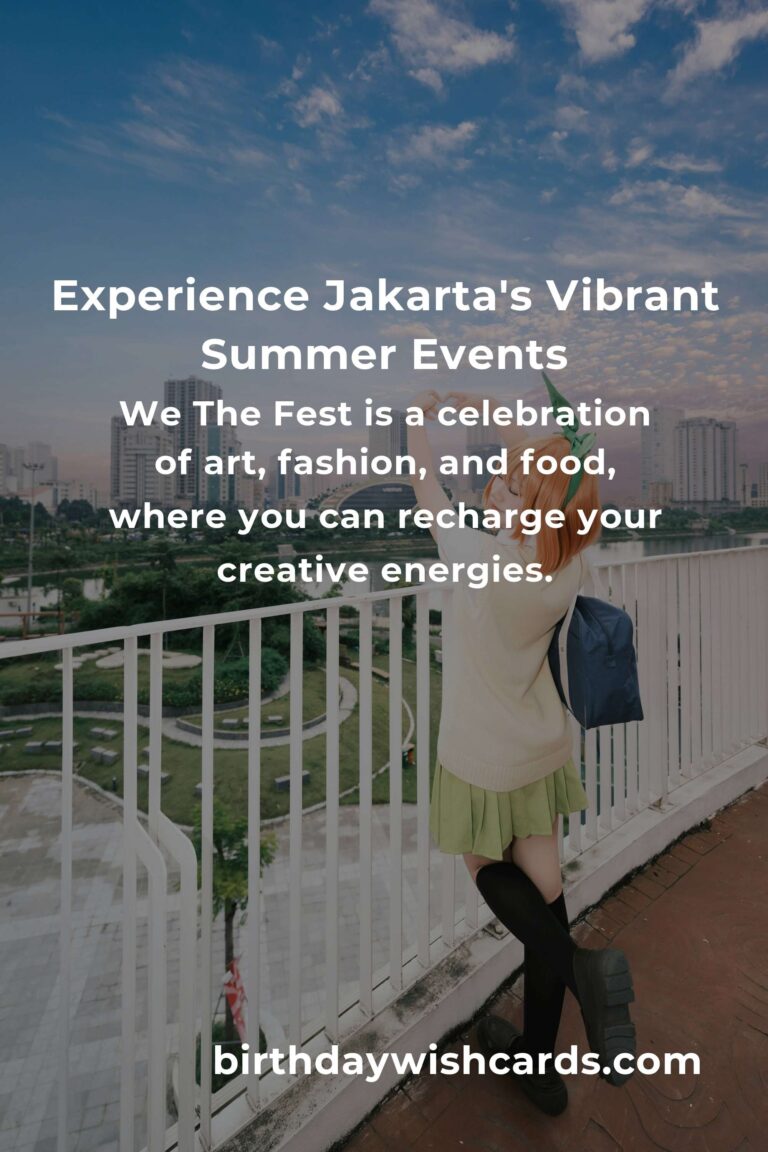 Experience Jakarta's Vibrant Summer Events

We The Fest is a celebration of art, fashion, and food, where you can recharge your creative energies.

birthdaywishcards.com